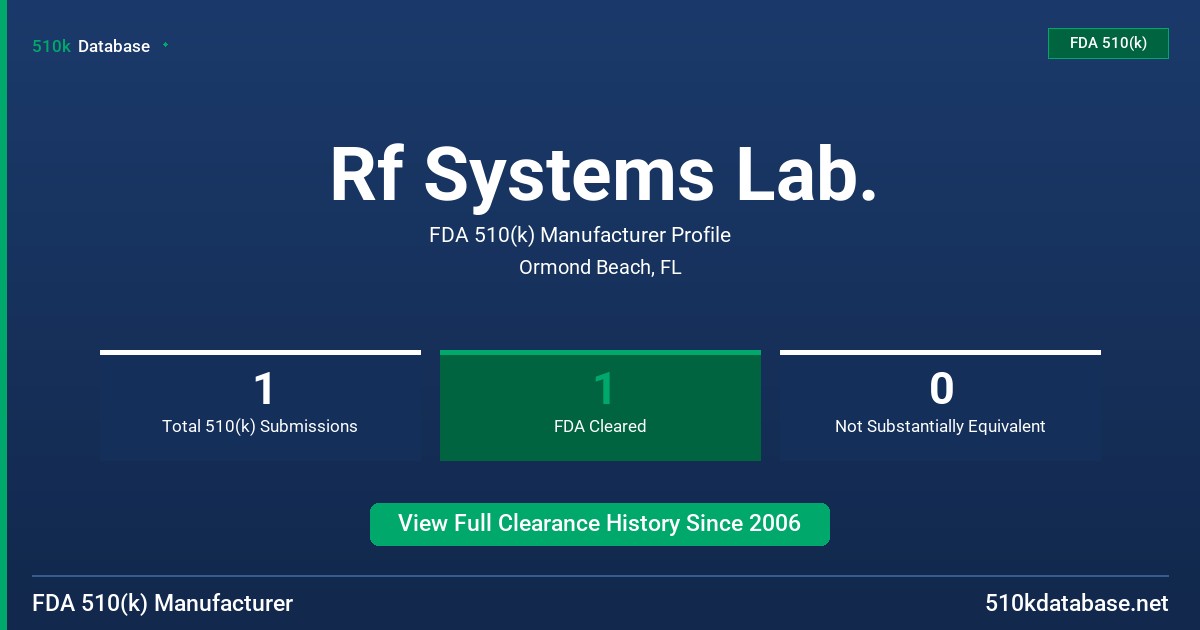 510k Database

FDA 510(k)

Rf Systems Lab.

FDA 510(k) Manufacturer Profile

Ormond Beach, FL

1
Total 510(k) Submissions

1
FDA Cleared

0
Not Substantially Equivalent

View Full Clearance History Since 2006

FDA 510(k) Manufacturer

510kdatabase.net